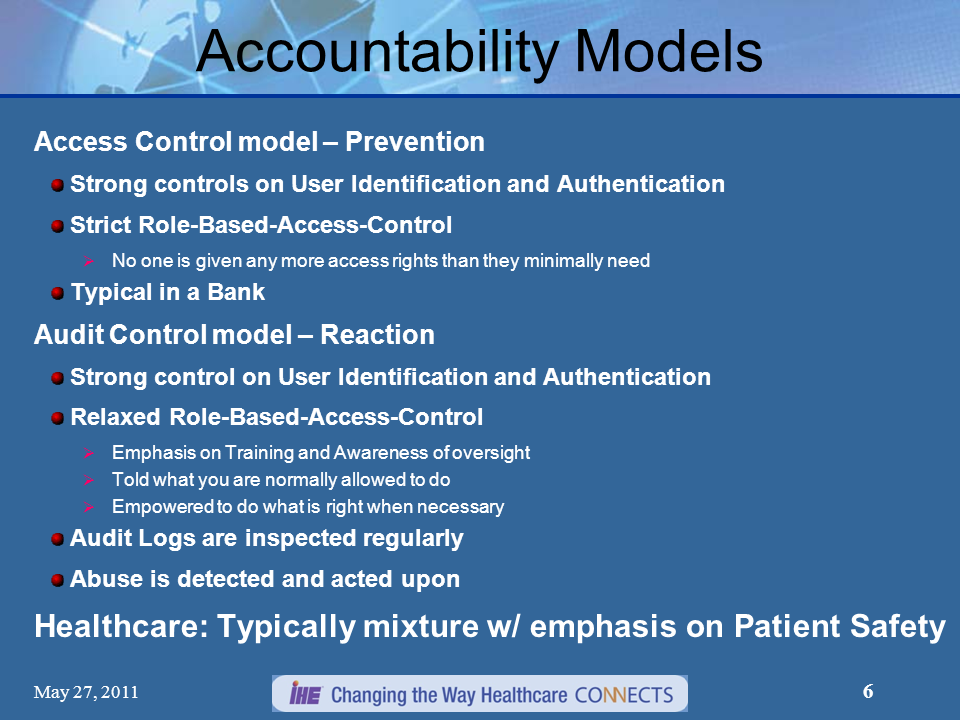 Accountability Models

Access Control model – Prevention

Strong controls on User Identification and Authentication

Strict Role-Based-Access-Control

No one is given any more access rights than they minimally need

Typical in a Bank

Audit Control model – Reaction

Strong control on User Identification and Authentication

Relaxed Role-Based-Access-Control

Emphasis on Training and Awareness of oversight

Told what you are normally allowed to do

Empowered to do what is right when necessary

Audit Logs are inspected regularly

Abuse is detected and acted upon

Healthcare: Typically mixture w/ emphasis on Patient Safety

May 27, 2011

IHE Changing the Way Healthcare CONNECTS

6